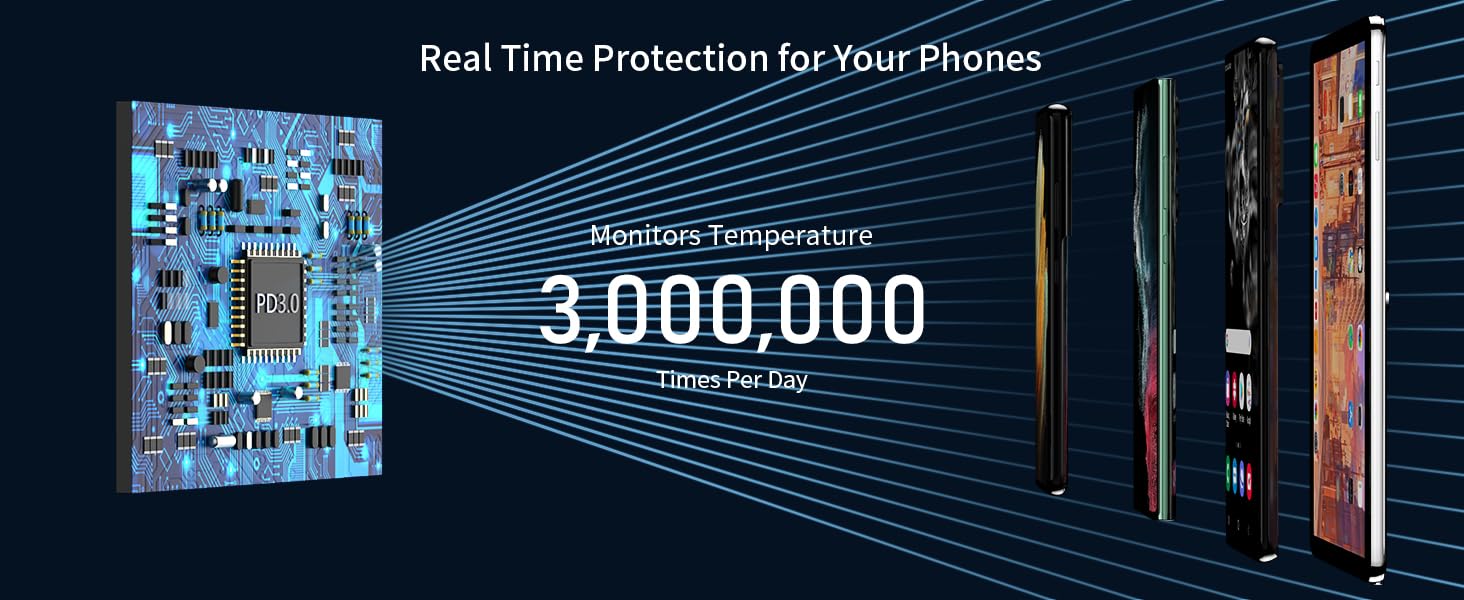 Real Time Protection for Your Phones

PD3.0

Monitors Temperature

3,000,000

Times Per Day